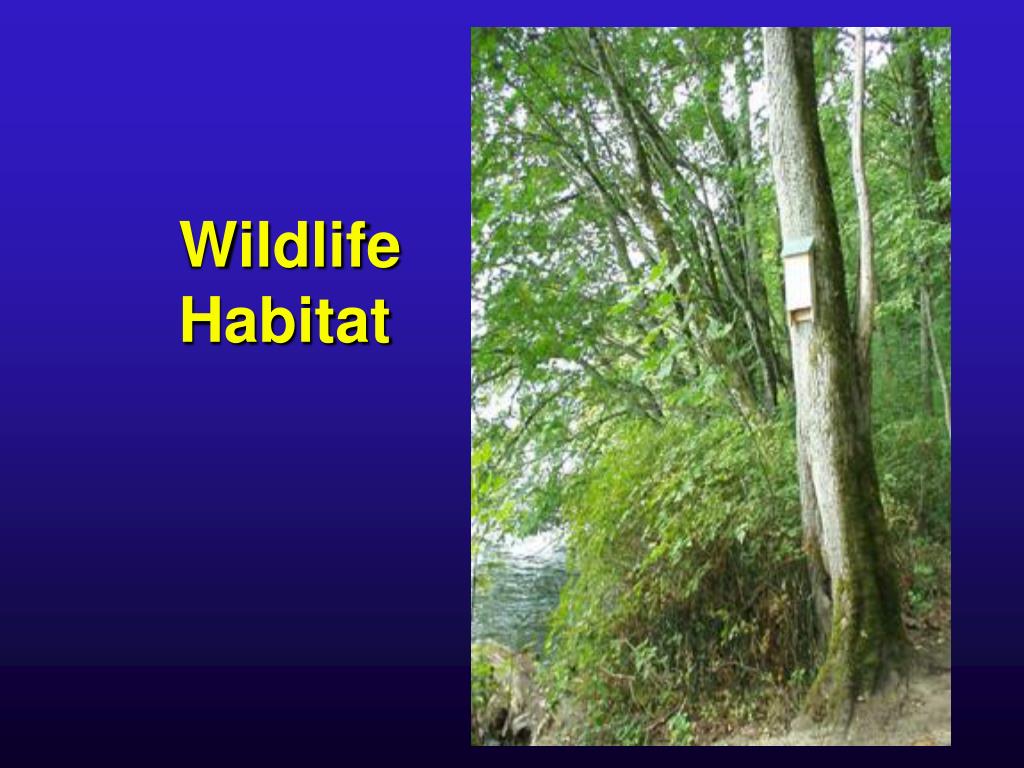 Wildlife Habitat